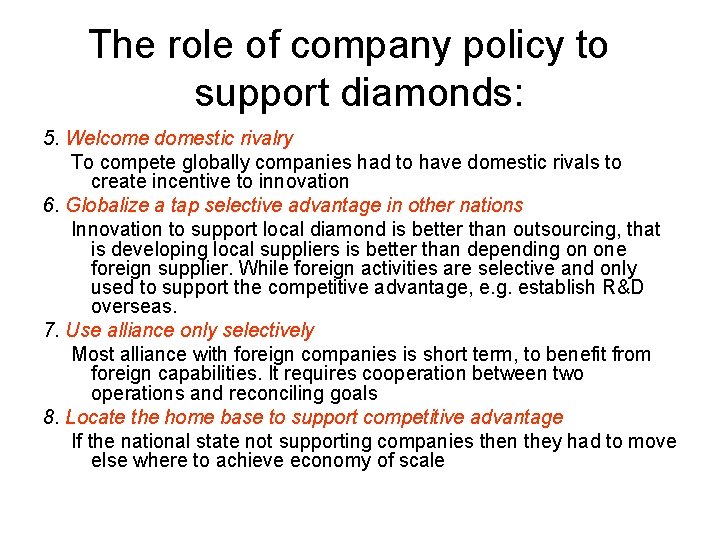 The role of company policy to support diamonds:

5. Welcome domestic rivalry

To compete globally companies had to have domestic rivals to create incentive to innovation

6. Globalize a tap selective advantage in other nations

Innovation to support local diamond is better than outsourcing, that is developing local suppliers is better than depending on one foreign supplier. While foreign activities are selective and only used to support the competitive advantage, e.g. establish R&D overseas.

7. Use alliance only selectively

Most alliance with foreign companies is short term, to benefit from foreign capabilities. It requires cooperation between two operations and reconciling goals

8. Locate the home base to support competitive advantage

If the national state not supporting companies then they had to move else where to achieve economy of scale